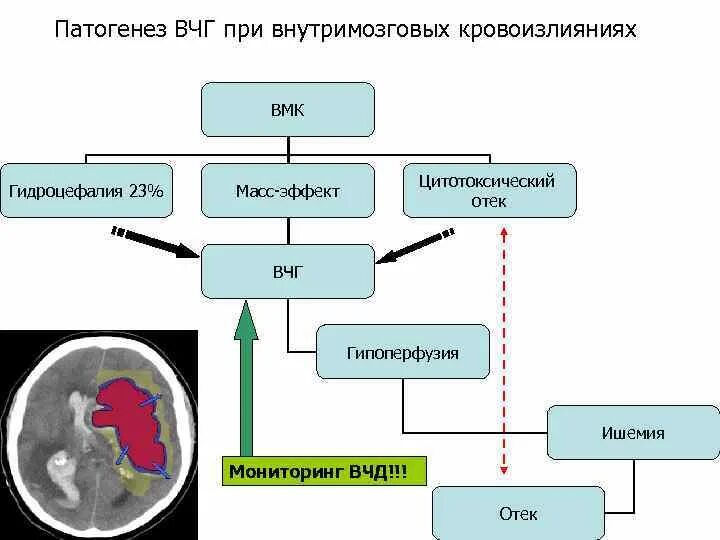 Патогенез ВЧГ при внутримозговых кровоизлияниях

ВМК

Гидроцефалия 23%

Масс-эффект

Цитотоксический отек

ВЧГ

Гипоперфузия

Ишемия

Отек

Мониторинг ВЧД!!!